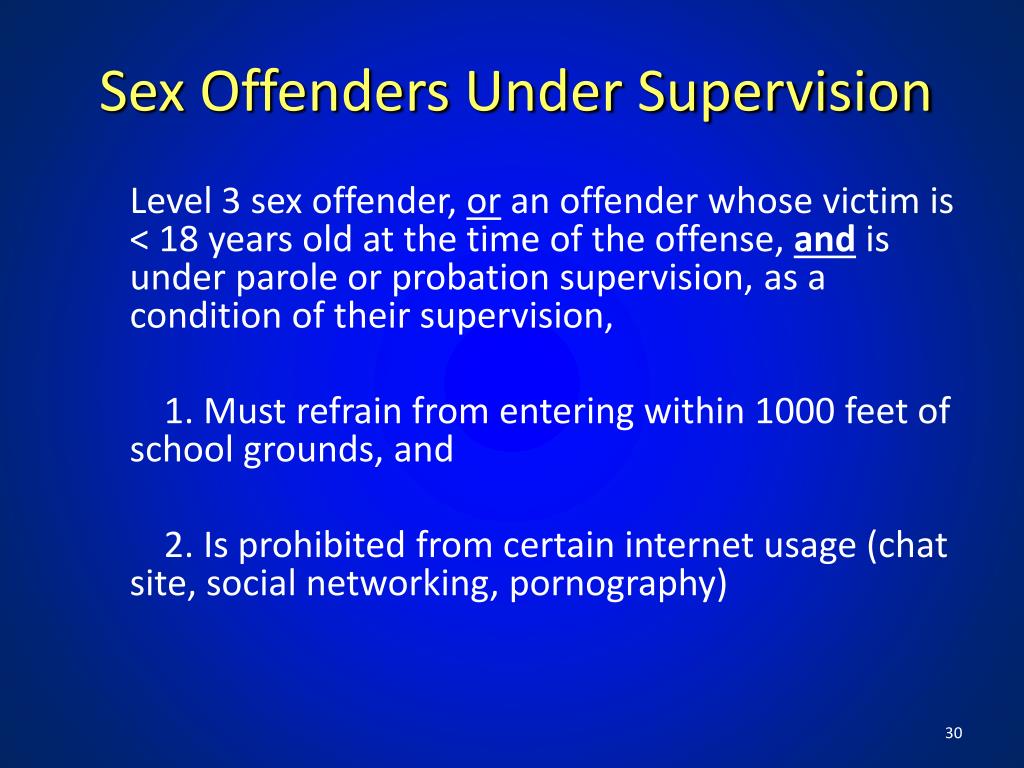 Sex Offenders Under Supervision

Level 3 sex offender, or an offender whose victim is < 18 years old at the time of the offense, and is under parole or probation supervision, as a condition of their supervision,

1. Must refrain from entering within 1000 feet of school grounds, and

2. Is prohibited from certain internet usage (chat site, social networking, pornography)

30